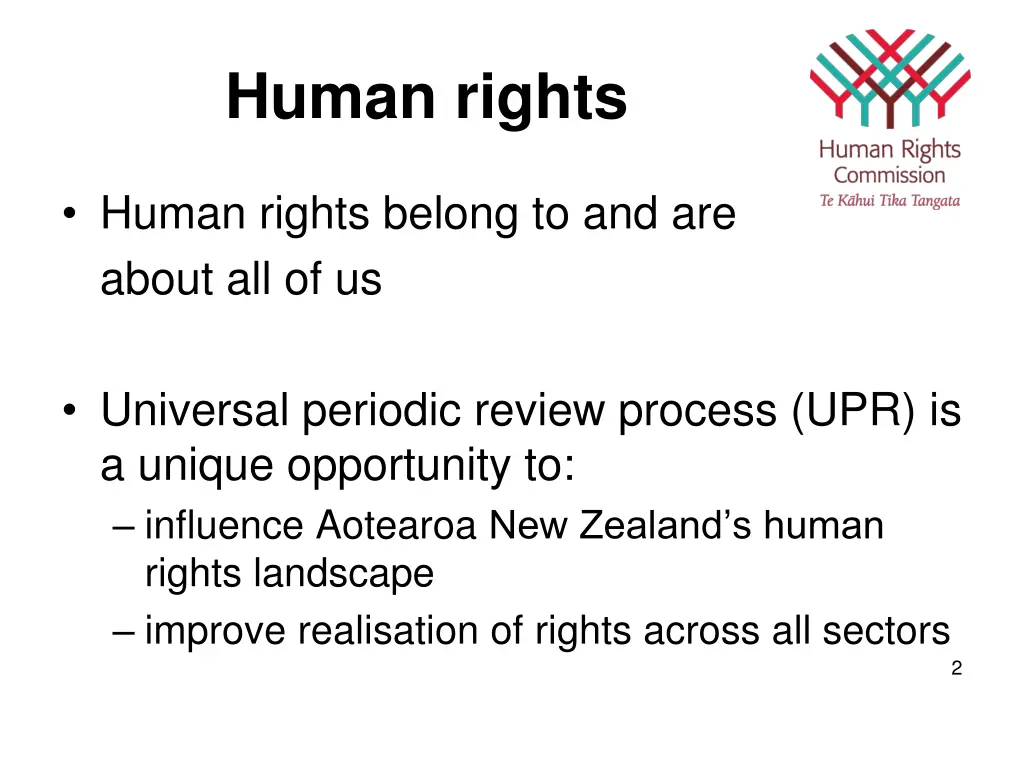 Human rights

Human Rights Commission
Te Kāhui Tika Tangata

• Human rights belong to and are about all of us

• Universal periodic review process (UPR) is a unique opportunity to:
– influence Aotearoa New Zealand’s human rights landscape
– improve realisation of rights across all sectors

2